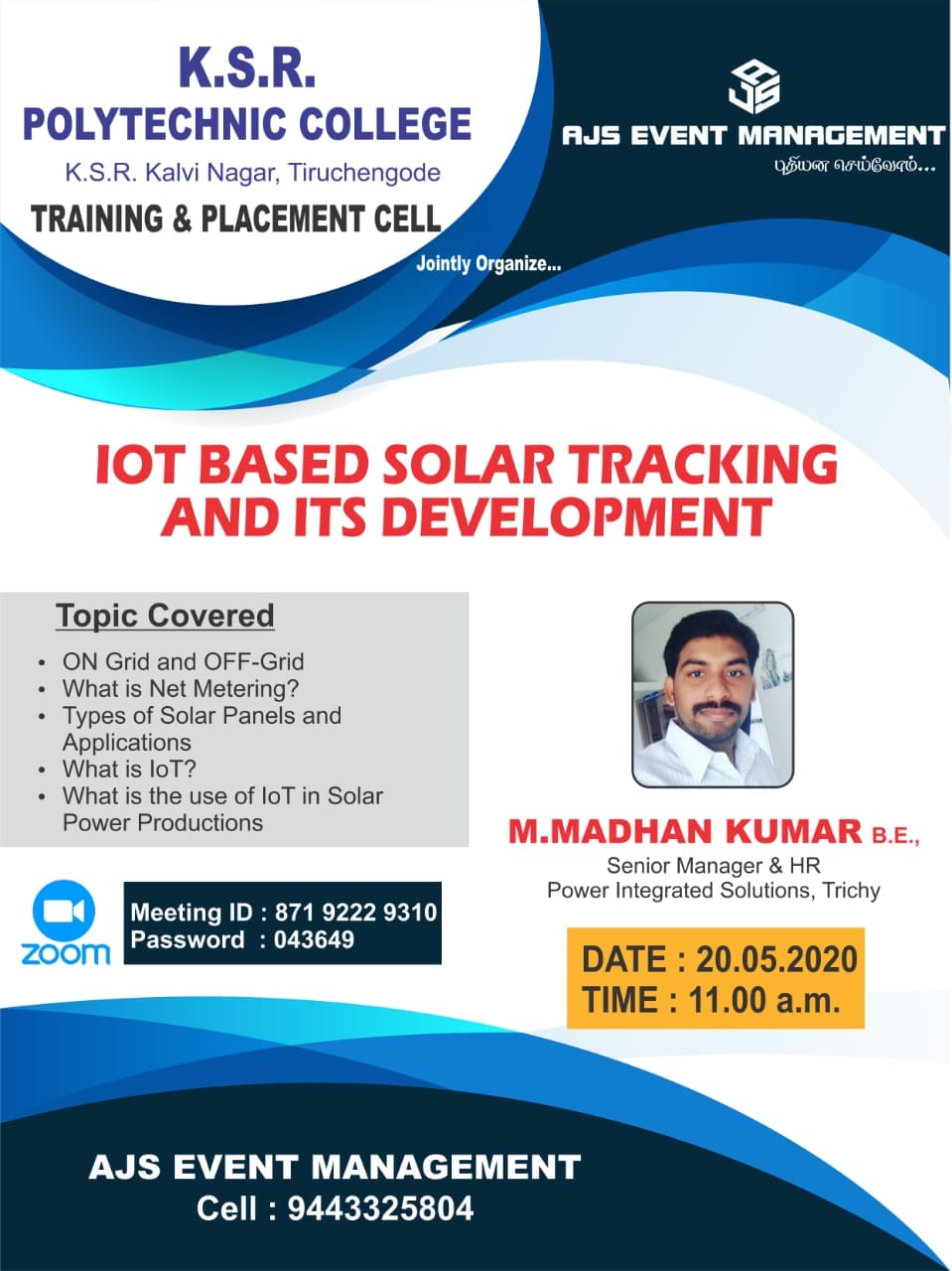 K.S.R.
POLYTECHNIC COLLEGE
K.S.R. Kalvi Nagar, Tiruchengode
TRAINING & PLACEMENT CELL

AJS
AJS EVENT MANAGEMENT
புதியன செய்வோம்...

Jointly Organize...

IOT BASED SOLAR TRACKING AND ITS DEVELOPMENT

Topic Covered
• ON Grid and OFF-Grid
• What is Net Metering?
• Types of Solar Panels and Applications
• What is IoT?
• What is the use of IoT in Solar Power Productions

M.MADHAN KUMAR B.E.,
Senior Manager & HR
Power Integrated Solutions, Trichy

zoom
Meeting ID : 871 9222 9310
Password : 043649

DATE : 20.05.2020
TIME : 11.00 a.m.

AJS EVENT MANAGEMENT
Cell : 9443325804